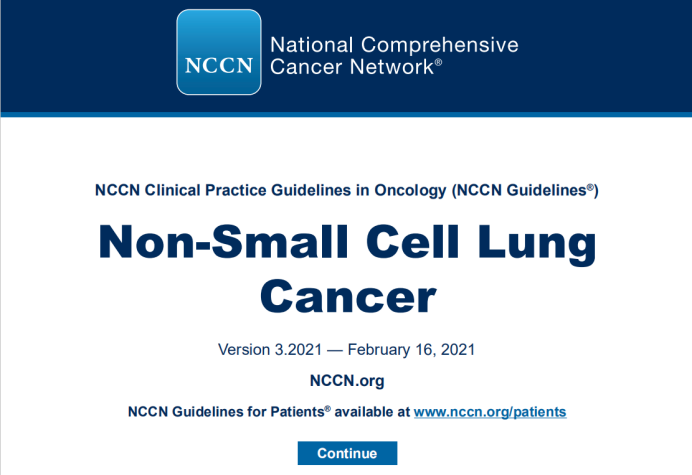 NCCN

National Comprehensive Cancer Network®

NCCN Clinical Practice Guidelines in Oncology (NCCN Guidelines®)

Non-Small Cell Lung Cancer

Version 3.2021 — February 16, 2021

NCCN.org

NCCN Guidelines for Patients® available at www.nccn.org/patients

Continue